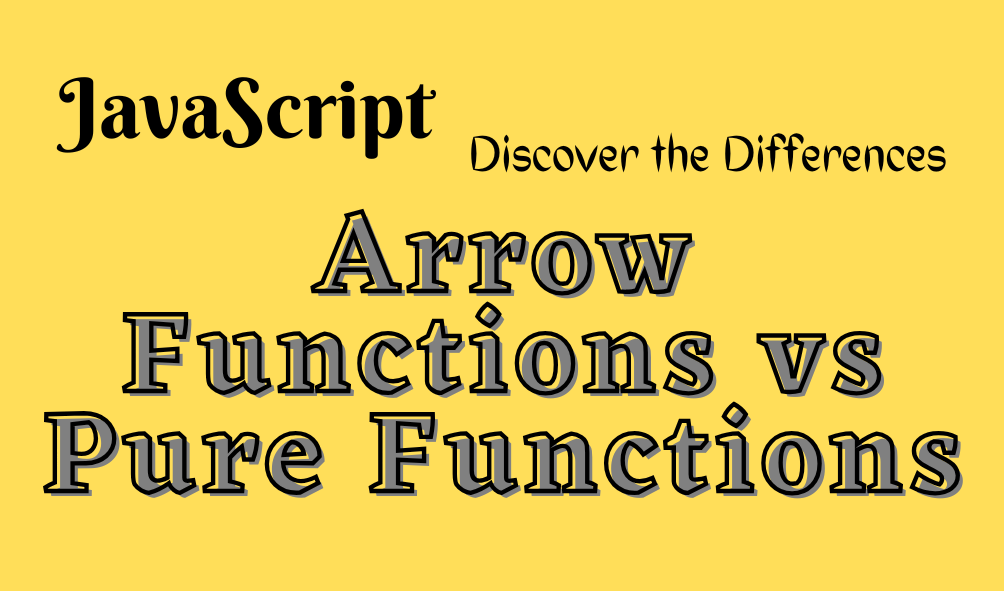 JavaScript

Discover the Differences

Arrow Functions vs Pure Functions